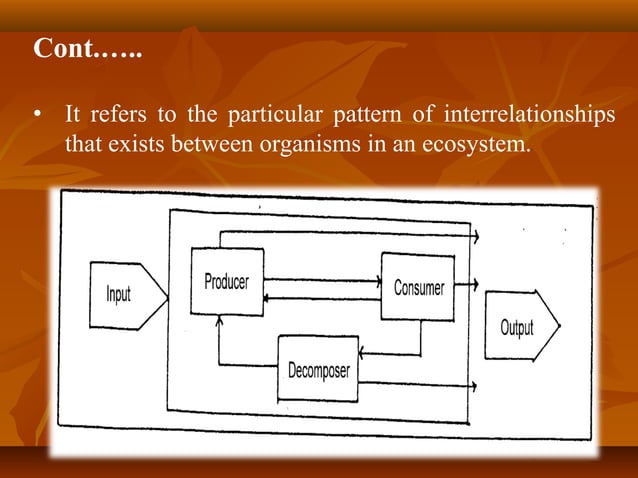 Cont……

• It refers to the particular pattern of interrelationships that exists between organisms in an ecosystem.

Input

Producer

Consumer

Decomposer

Output